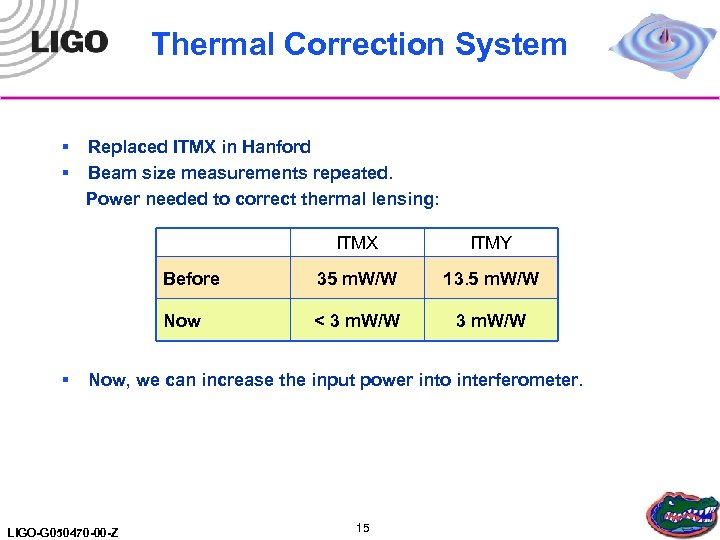 LIGO

Thermal Correction System

▪ Replaced ITMX in Hanford
▪ Beam size measurements repeated.
Power needed to correct thermal lensing:

| | ITMX | ITMY |
|---|---|---|
| Before | 35 mW/W | 13.5 mW/W |
| Now | < 3 mW/W | 3 mW/W |

▪ Now, we can increase the input power into interferometer.

LIGO-G050470-00-Z

15